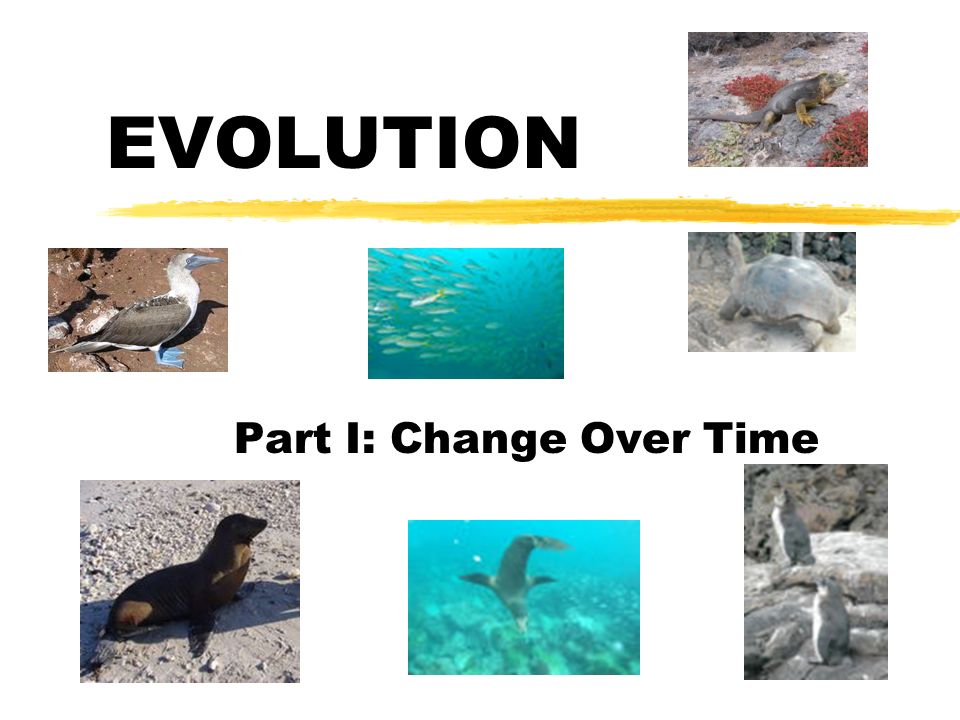 EVOLUTION

Part I: Change Over Time